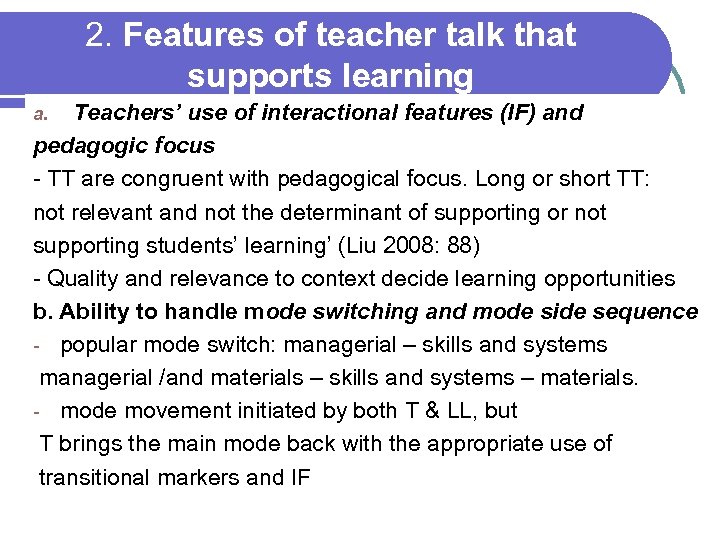 2. Features of teacher talk that supports learning

a. Teachers' use of interactional features (IF) and pedagogic focus

- TT are congruent with pedagogical focus. Long or short TT: not relevant and not the determinant of supporting or not supporting students' learning' (Liu 2008: 88)

- Quality and relevance to context decide learning opportunities

b. Ability to handle mode switching and mode side sequence

- popular mode switch: managerial – skills and systems managerial /and materials – skills and systems – materials.

- mode movement initiated by both T & LL, but T brings the main mode back with the appropriate use of transitional markers and IF